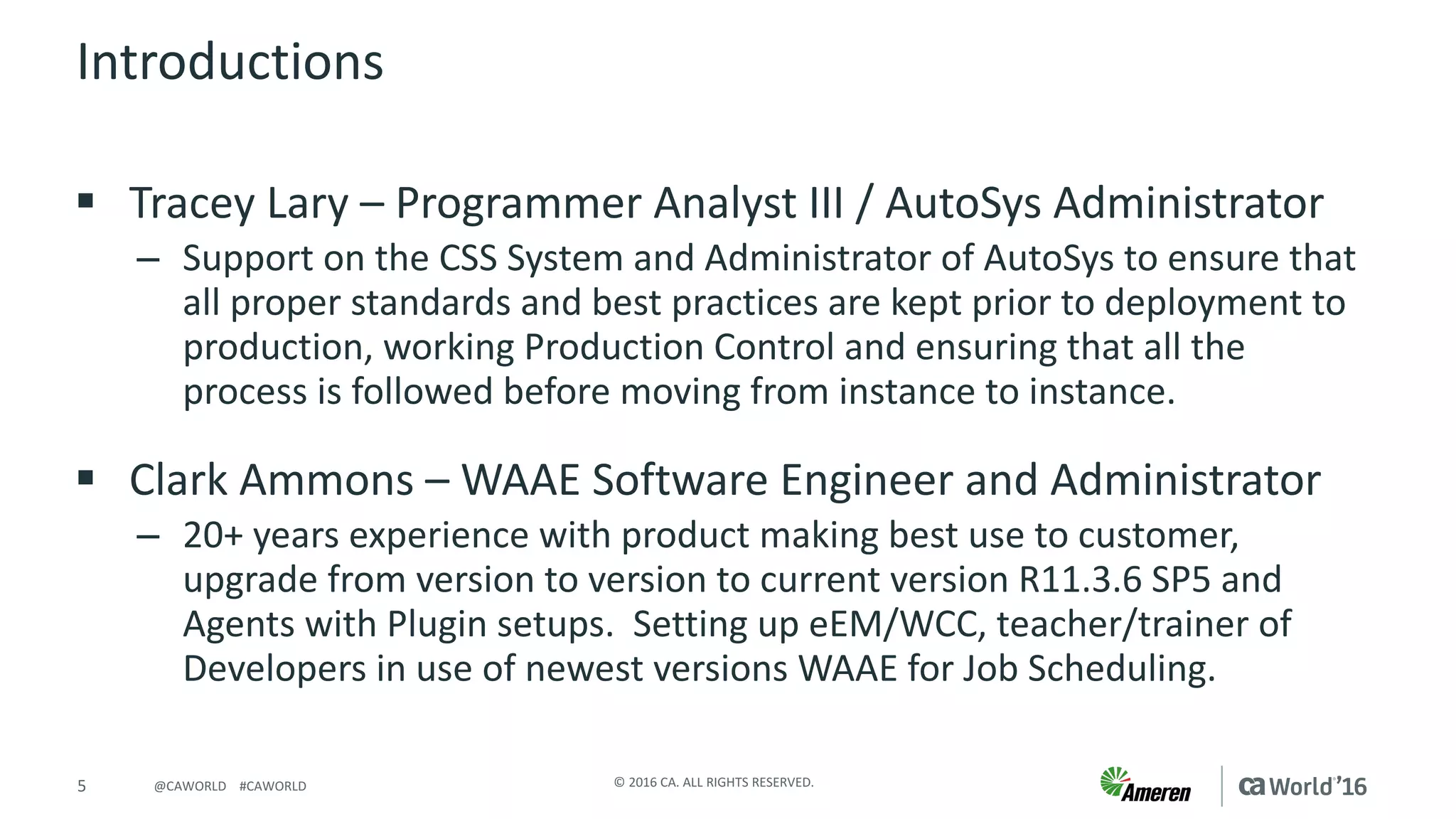 Introductions

▪ Tracey Lary – Programmer Analyst III / AutoSys Administrator

– Support on the CSS System and Administrator of AutoSys to ensure that all proper standards and best practices are kept prior to deployment to production, working Production Control and ensuring that all the process is followed before moving from instance to instance.

▪ Clark Ammons – WAAE Software Engineer and Administrator

– 20+ years experience with product making best use to customer, upgrade from version to version to current version R11.3.6 SP5 and Agents with Plugin setups. Setting up eEM/WCC, teacher/trainer of Developers in use of newest versions WAAE for Job Scheduling.

5 @CAWORLD #CAWORLD © 2016 CA. ALL RIGHTS RESERVED. Ameren ca World'16